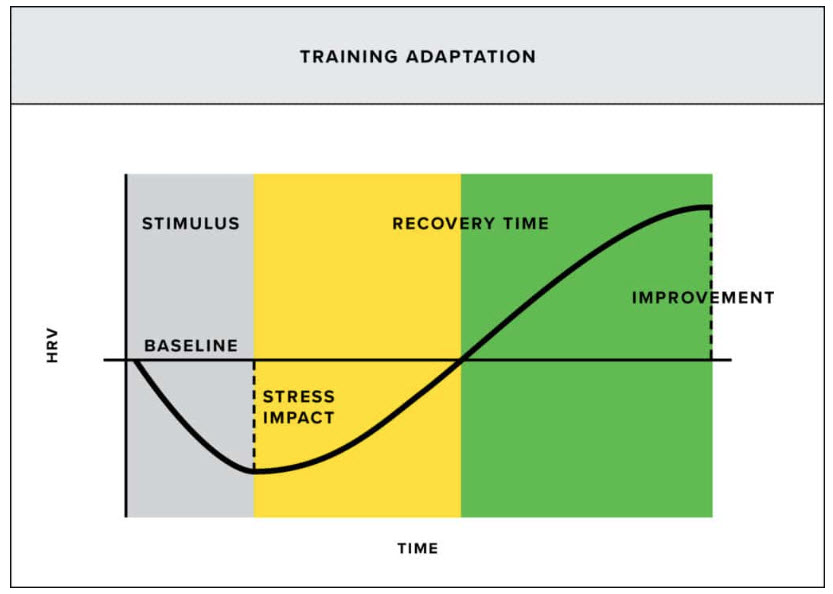 TRAINING ADAPTATION

STIMULUS

RECOVERY TIME

IMPROVEMENT

HRV

BASELINE

STRESS IMPACT

TIME